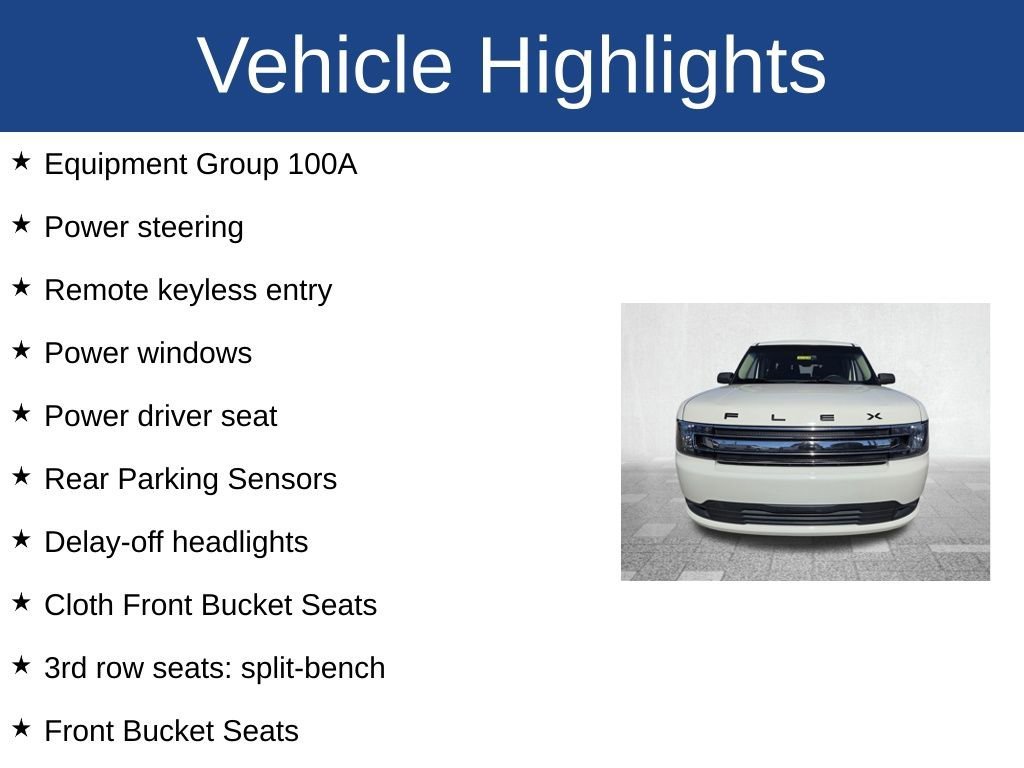 Vehicle Highlights

★ Equipment Group 100A

★ Power steering

★ Remote keyless entry

★ Power windows

★ Power driver seat

★ Rear Parking Sensors

★ Delay-off headlights

★ Cloth Front Bucket Seats

★ 3rd row seats: split-bench

★ Front Bucket Seats

FLEX